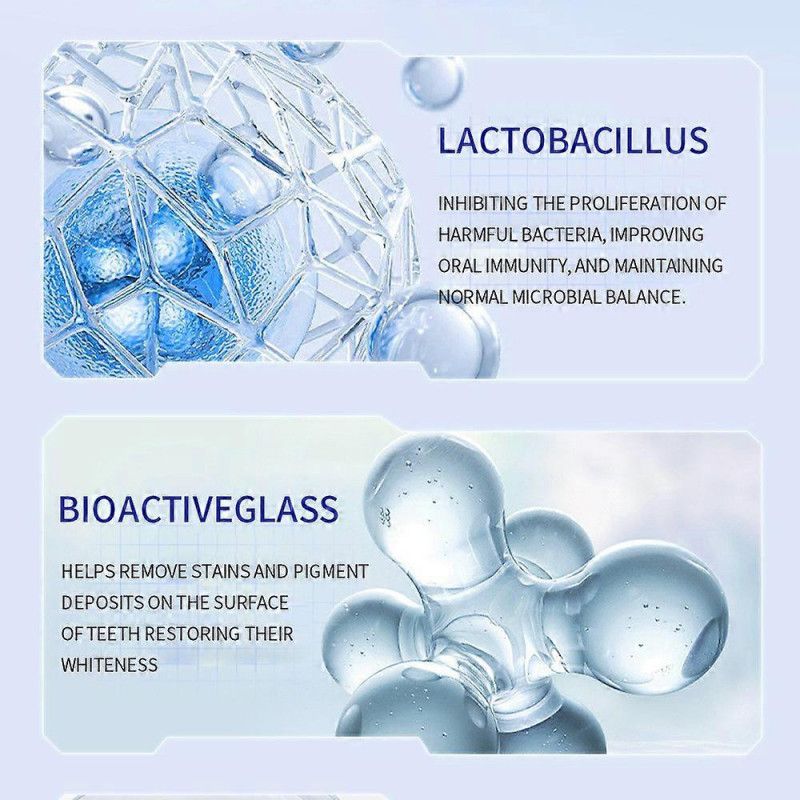 LACTOBACILLUS

INHIBITING THE PROLIFERATION OF HARMFUL BACTERIA, IMPROVING ORAL IMMUNITY, AND MAINTAINING NORMAL MICROBIAL BALANCE.

BIOACTIVEGLASS

HELPS REMOVE STAINS AND PIGMENT DEPOSITS ON THE SURFACE OF TEETH RESTORING THEIR WHITENESS